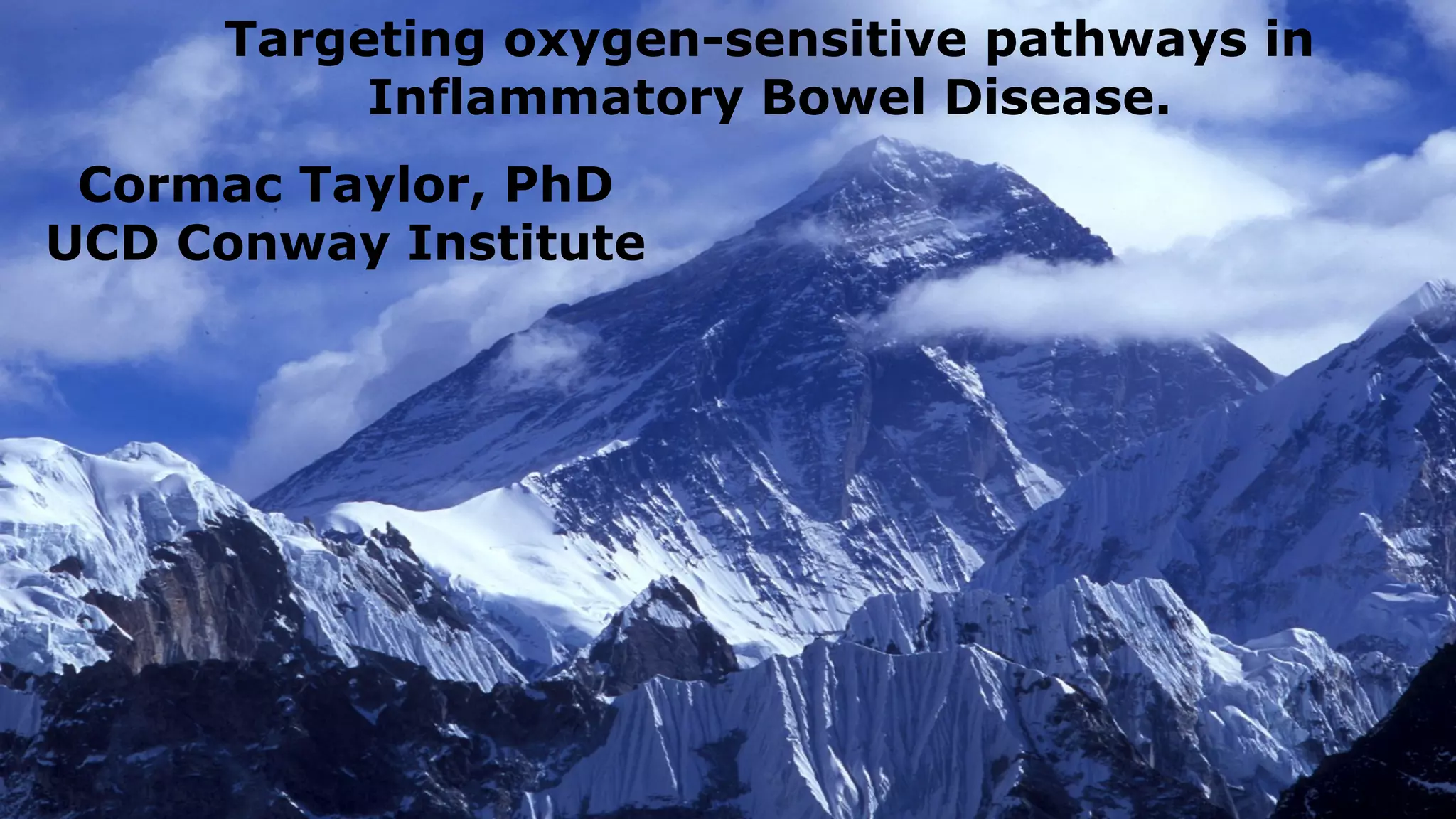 Targeting oxygen-sensitive pathways in Inflammatory Bowel Disease.

Cormac Taylor, PhD
UCD Conway Institute